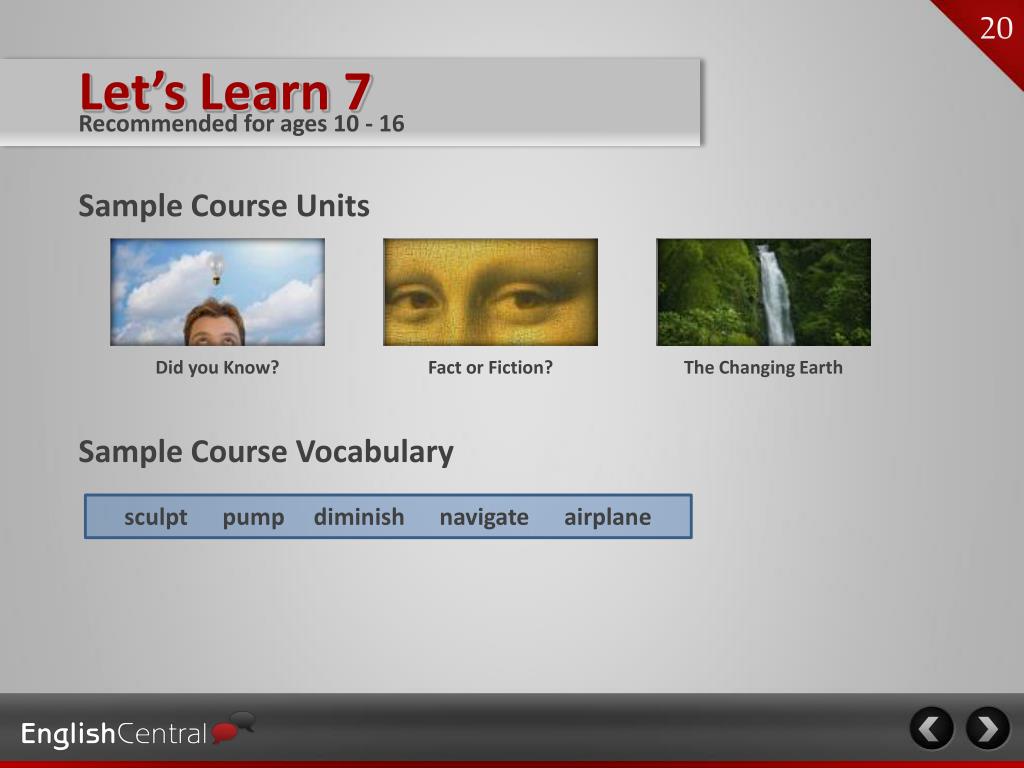 20

Let's Learn 7
Recommended for ages 10 - 16

Sample Course Units

Did you Know?

Fact or Fiction?

The Changing Earth

Sample Course Vocabulary

sculpt pump diminish navigate airplane

EnglishCentral